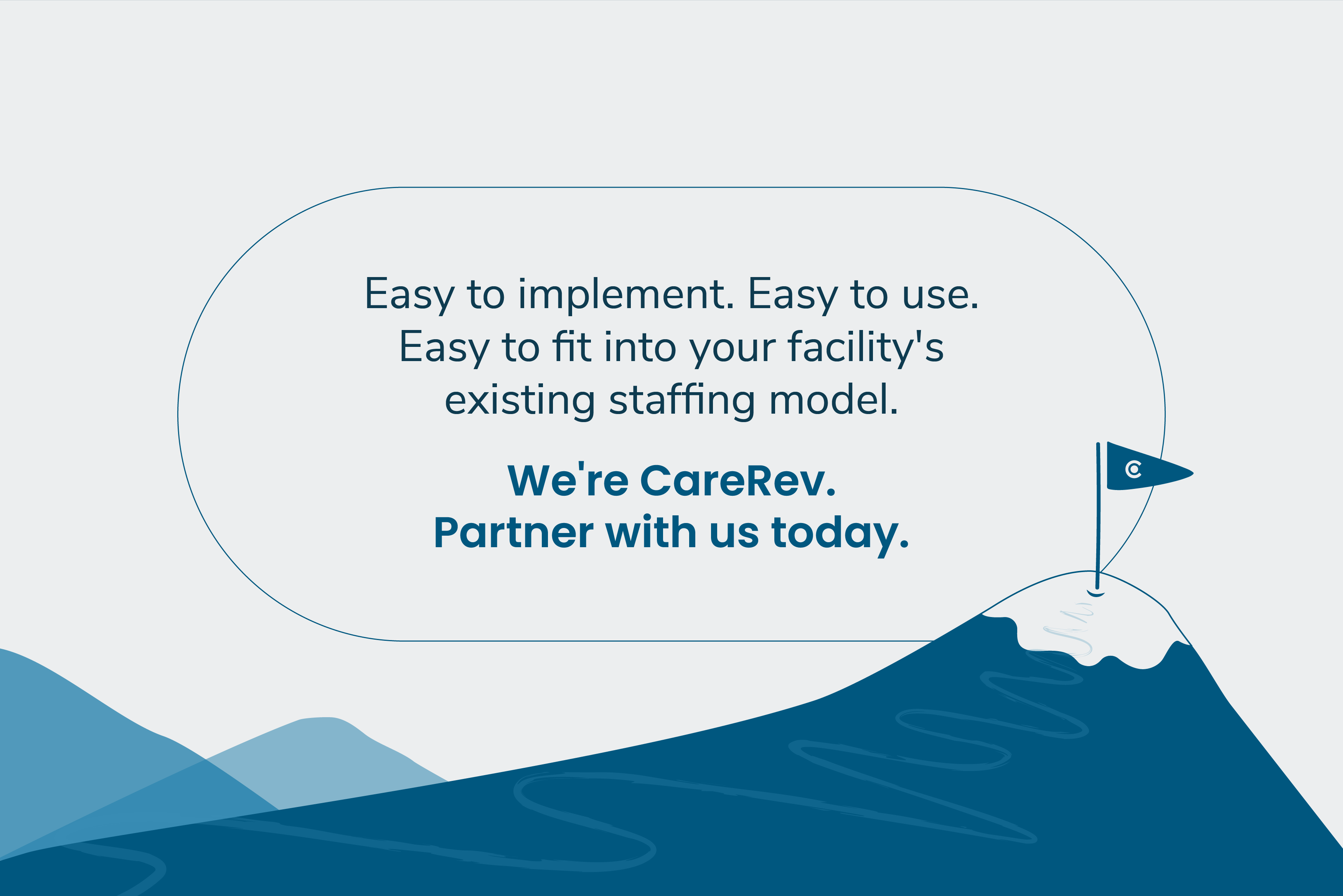 Easy to implement. Easy to use. Easy to fit into your facility's existing staffing model.

We're CareRev.
Partner with us today.